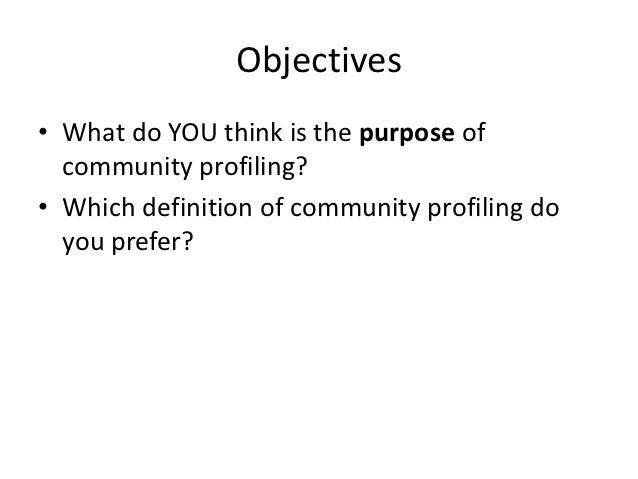 Objectives

• What do YOU think is the **purpose** of community profiling?
• Which definition of community profiling do you prefer?